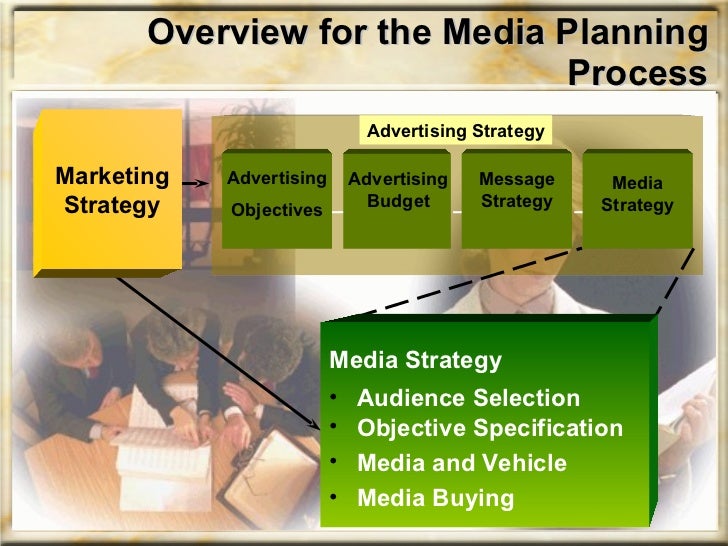 Overview for the Media Planning Process

Marketing Strategy

Advertising Strategy

Advertising Objectives

Advertising Budget

Message Strategy

Media Strategy

Media Strategy

• Audience Selection
• Objective Specification
• Media and Vehicle
• Media Buying